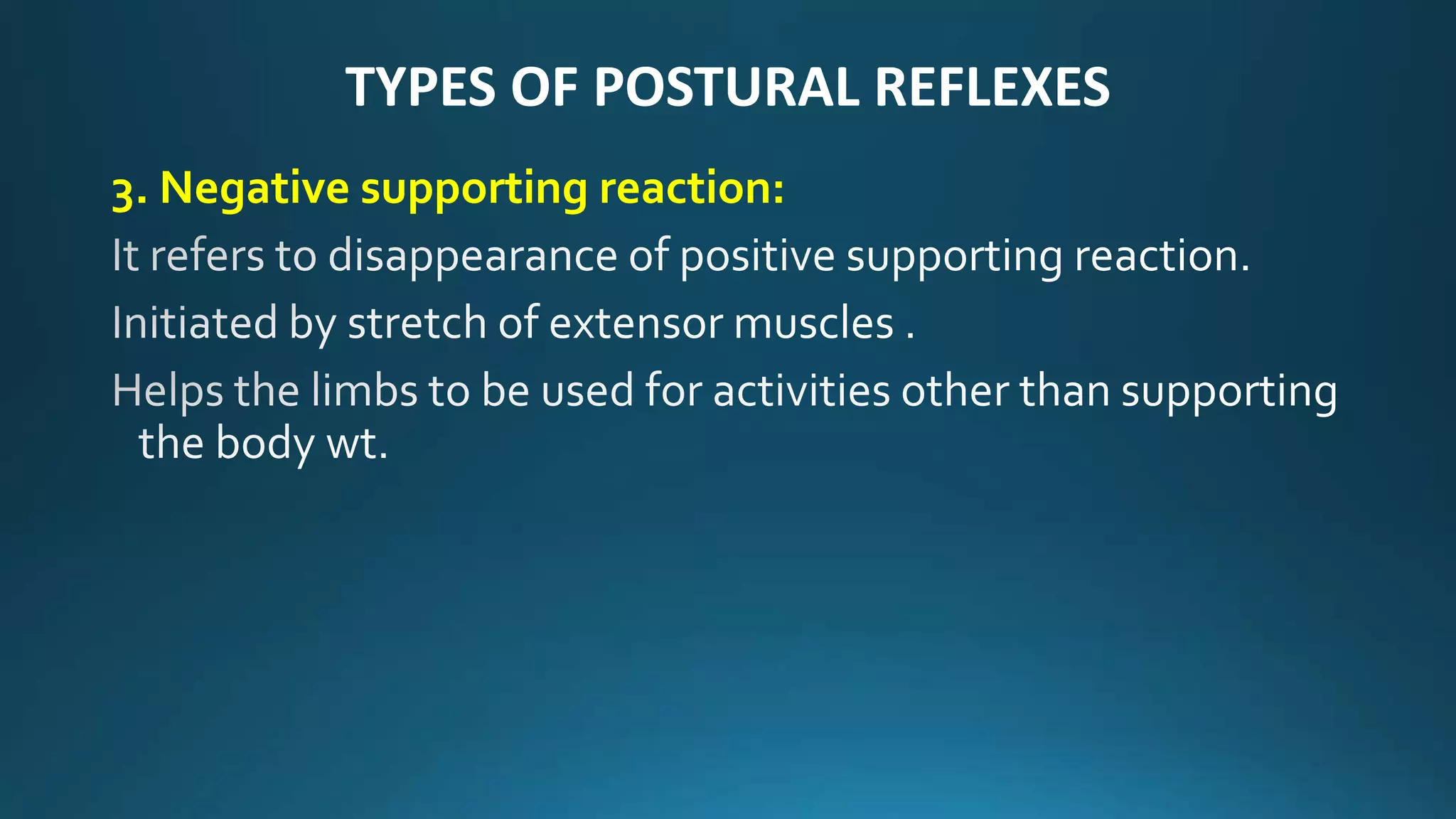 TYPES OF POSTURAL REFLEXES

3. Negative supporting reaction:

It refers to disappearance of positive supporting reaction.

Initiated by stretch of extensor muscles .

Helps the limbs to be used for activities other than supporting the body wt.